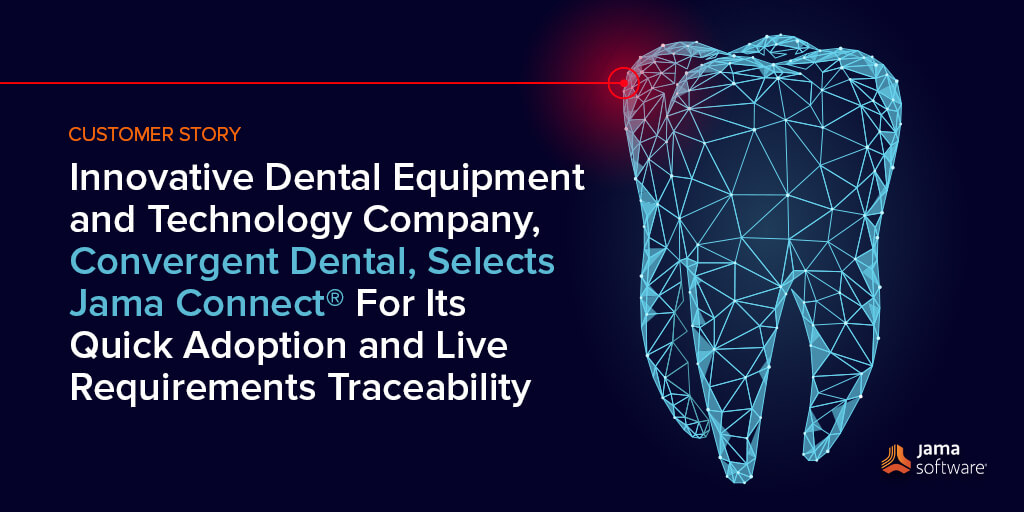 CUSTOMER STORY

Innovative Dental Equipment and Technology Company, Convergent Dental, Selects Jama Connect® For Its Quick Adoption and Live Requirements Traceability

jama software®